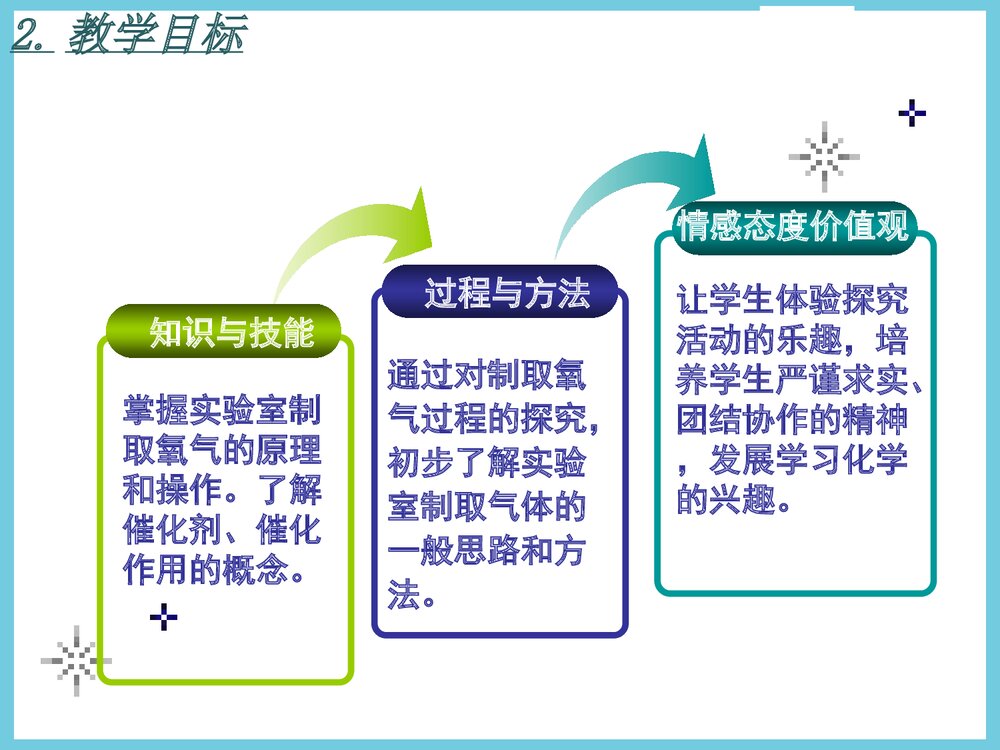 2. 教学目标

知识与技能

掌握实验室制取氧气的原理和操作。了解催化剂、催化作用的概念。

过程与方法

通过对制取氧气过程的探究，初步了解实验室制取气体的一般思路和方法。

情感态度价值观

让学生体验探究活动的乐趣，培养学生严谨求实、团结协作的精神，发展学习化学的兴趣。